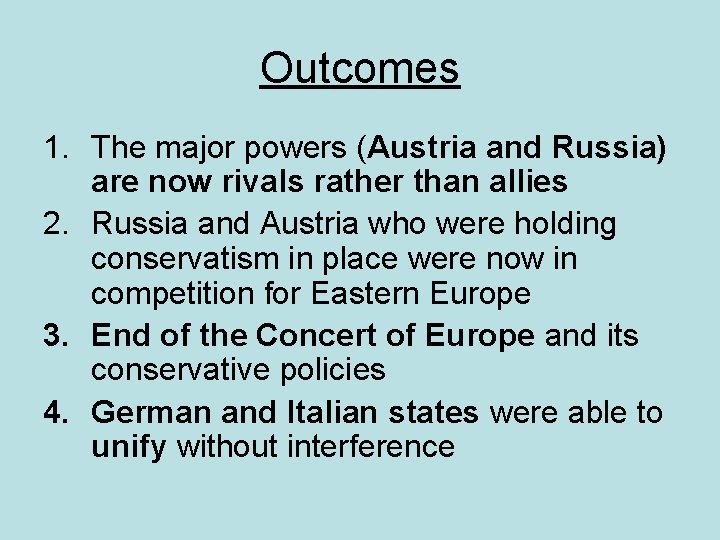 Outcomes

1. The major powers (Austria and Russia) are now rivals rather than allies
2. Russia and Austria who were holding conservatism in place were now in competition for Eastern Europe
3. End of the Concert of Europe and its conservative policies
4. German and Italian states were able to unify without interference